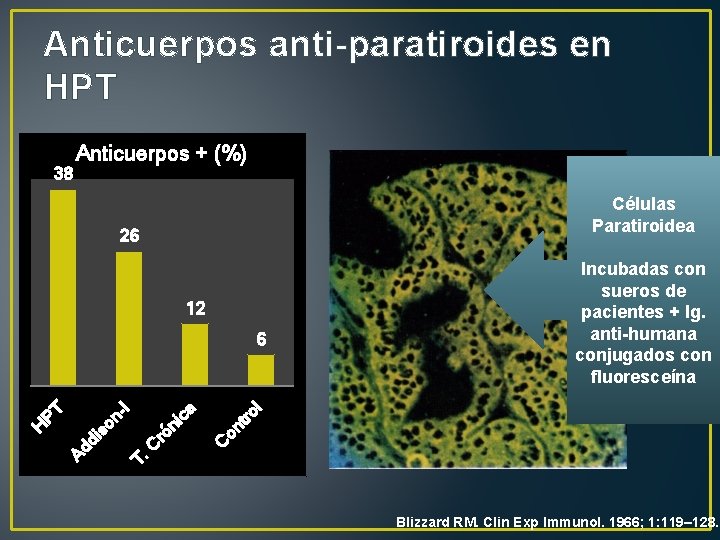 Anticuerpos anti-paratiroides en HPT

Anticuerpos + (%)

38
26
12
6

HPT
Addison-I
T. Crónica
Control

Células Paratiroidea

Incubadas con sueros de pacientes + Ig. anti-humana conjugados con fluoresceína

Blizzard RM. Clin Exp Immunol. 1966; 1:119–128.